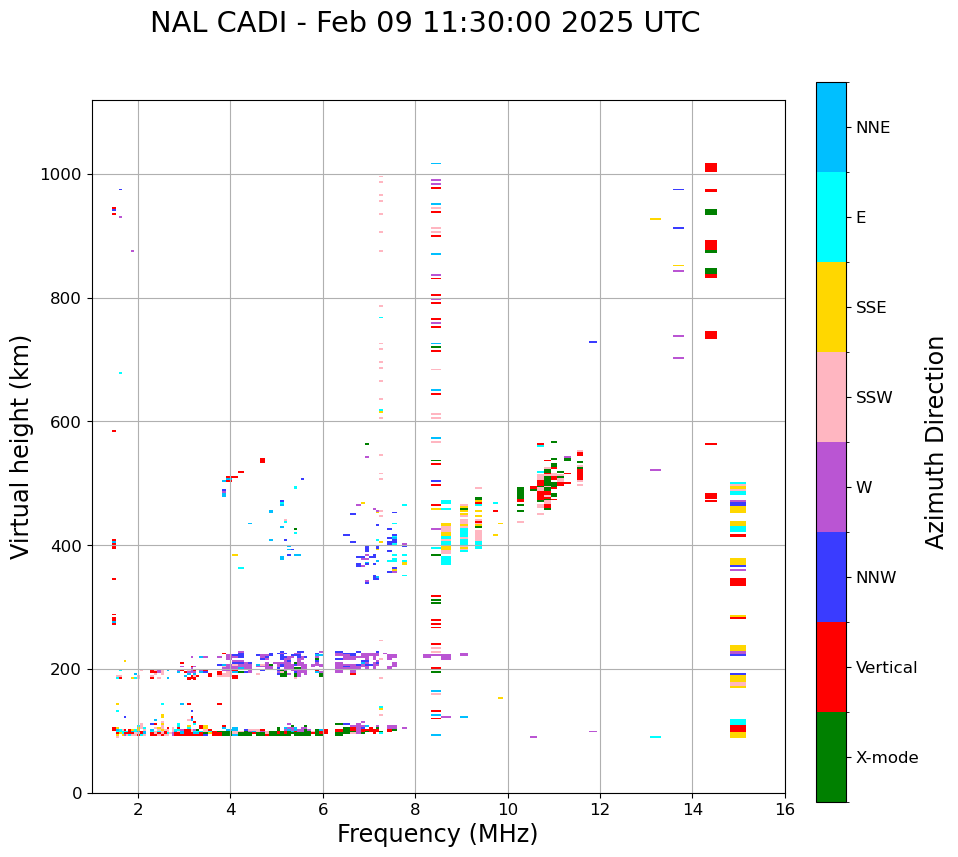 NAL CADI - Feb 09 11:30:00 2025 UTC

Virtual height (km)

1000
800
600
400
200
0

2
4
6
8
10
12
14
16

Frequency (MHz)

NNE
E
SSE
SSW
W
NNW
Vertical
X-mode

Azimuth Direction